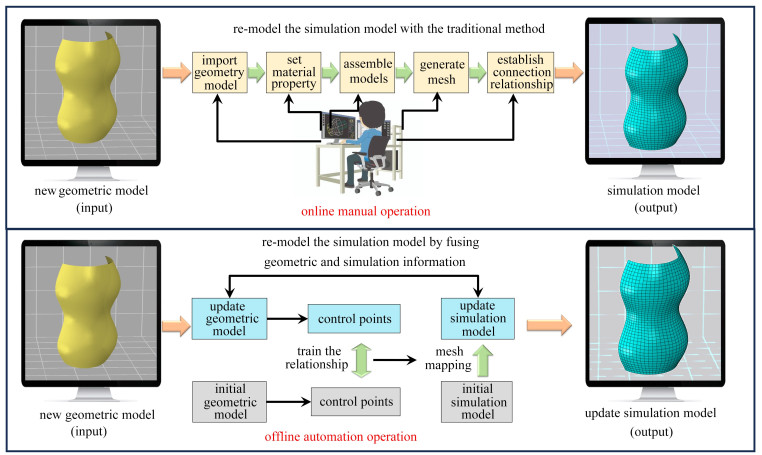 re-model the simulation model with the traditional method

import geometry model

set material property

assemble models

generate mesh

establish connection relationship

new geometric model (input)

online manual operation

simulation model (output)

re-model the simulation model by fusing geometric and simulation information

update geometric model

control points

update simulation model

train the relationship

mesh mapping

initial geometric model

control points

initial simulation model

new geometric model (input)

offline automation operation

update simulation model (output)